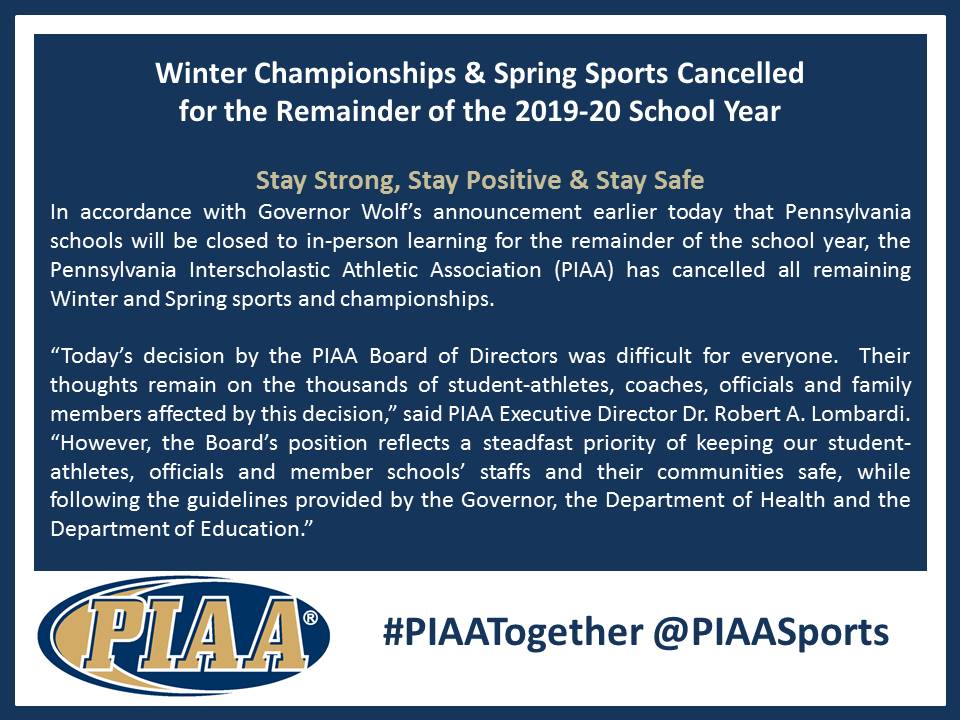 Winter Championships & Spring Sports Cancelled for the Remainder of the 2019-20 School Year

Stay Strong, Stay Positive & Stay Safe

In accordance with Governor Wolf's announcement earlier today that Pennsylvania schools will be closed to in-person learning for the remainder of the school year, the Pennsylvania Interscholastic Athletic Association (PIAA) has cancelled all remaining Winter and Spring sports and championships.

"Today's decision by the PIAA Board of Directors was difficult for everyone. Their thoughts remain on the thousands of student-athletes, coaches, officials and family members affected by this decision," said PIAA Executive Director Dr. Robert A. Lombardi. "However, the Board's position reflects a steadfast priority of keeping our student-athletes, officials and member schools' staffs and their communities safe, while following the guidelines provided by the Governor, the Department of Health and the Department of Education."

PIAA®

#PIAATogether @PIAASports